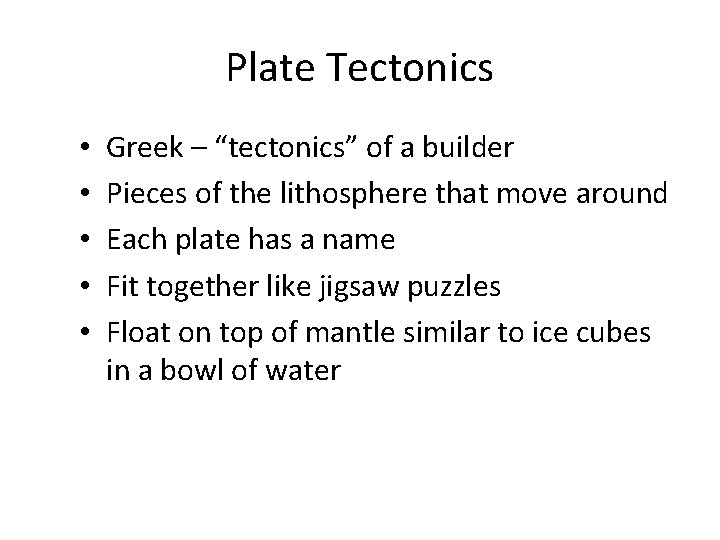 Plate Tectonics

• Greek – “tectonics” of a builder
• Pieces of the lithosphere that move around
• Each plate has a name
• Fit together like jigsaw puzzles
• Float on top of mantle similar to ice cubes in a bowl of water